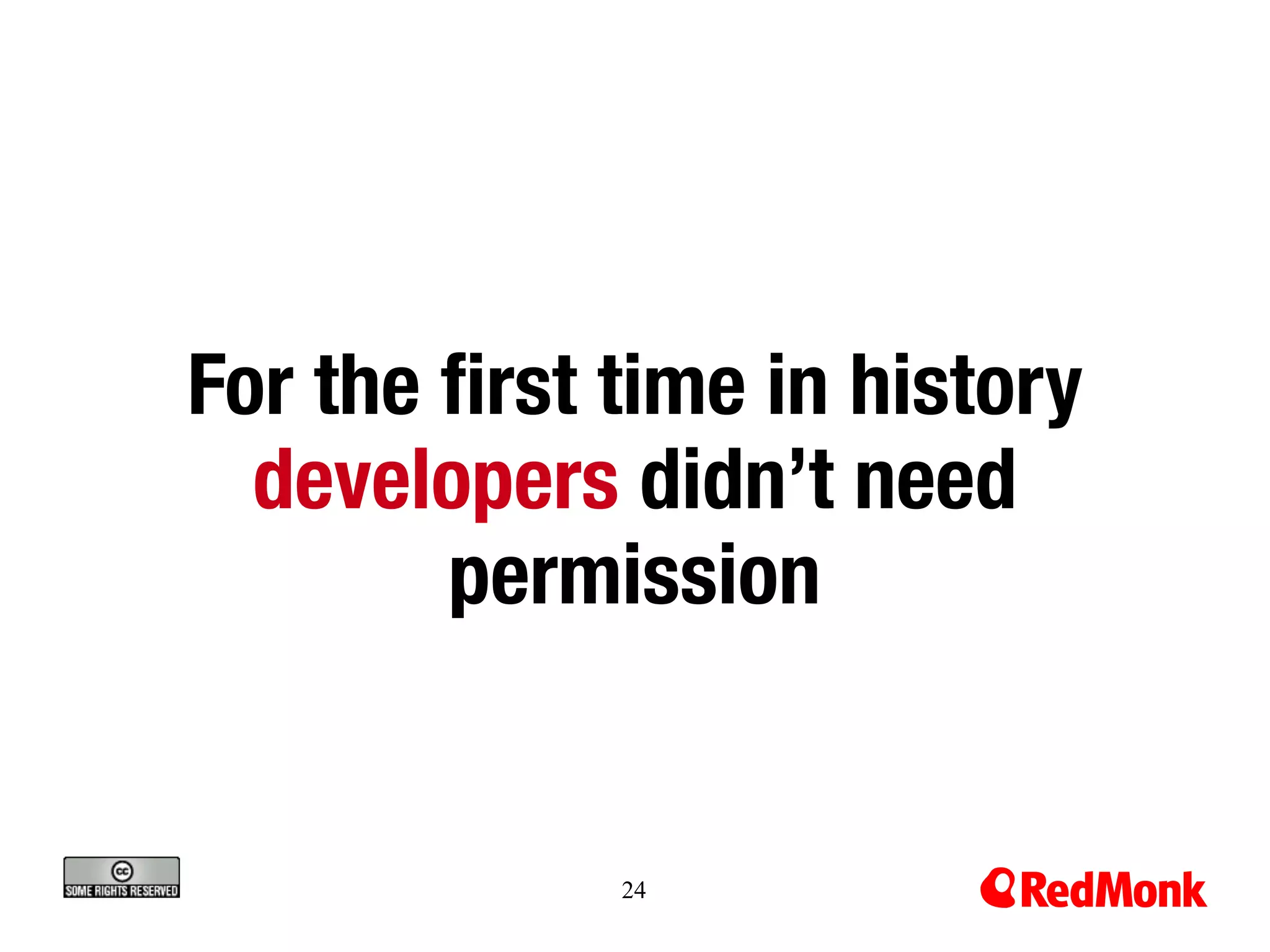 For the first time in history developers didn’t need permission

cc
SOME RIGHTS RESERVED

24

RedMonk